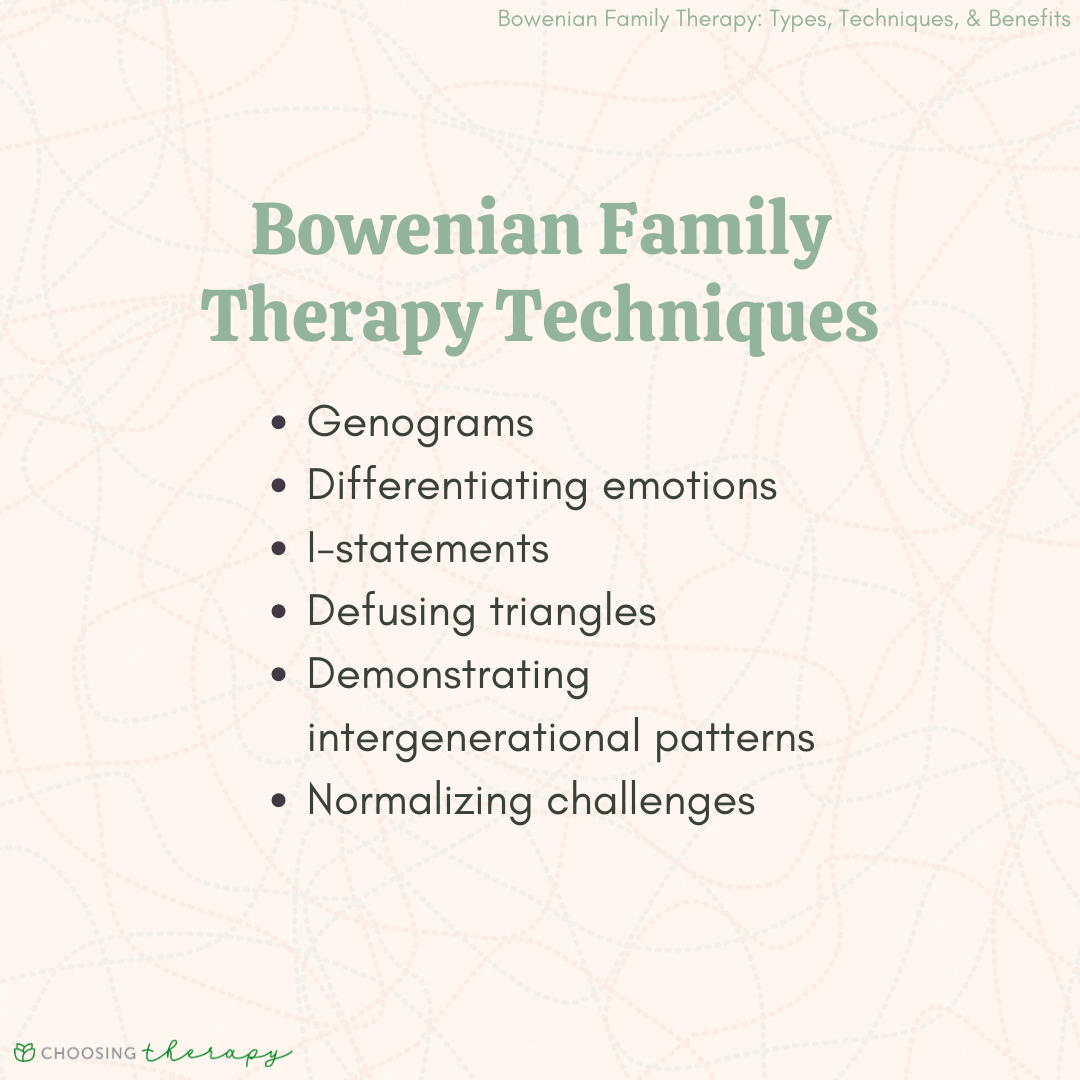 Bowenian Family Therapy: Types, Techniques, & Benefits

Bowenian Family Therapy Techniques

- Genograms
- Differentiating emotions
- I-statements
- Defusing triangles
- Demonstrating intergenerational patterns
- Normalizing challenges

CHOOSING therapy